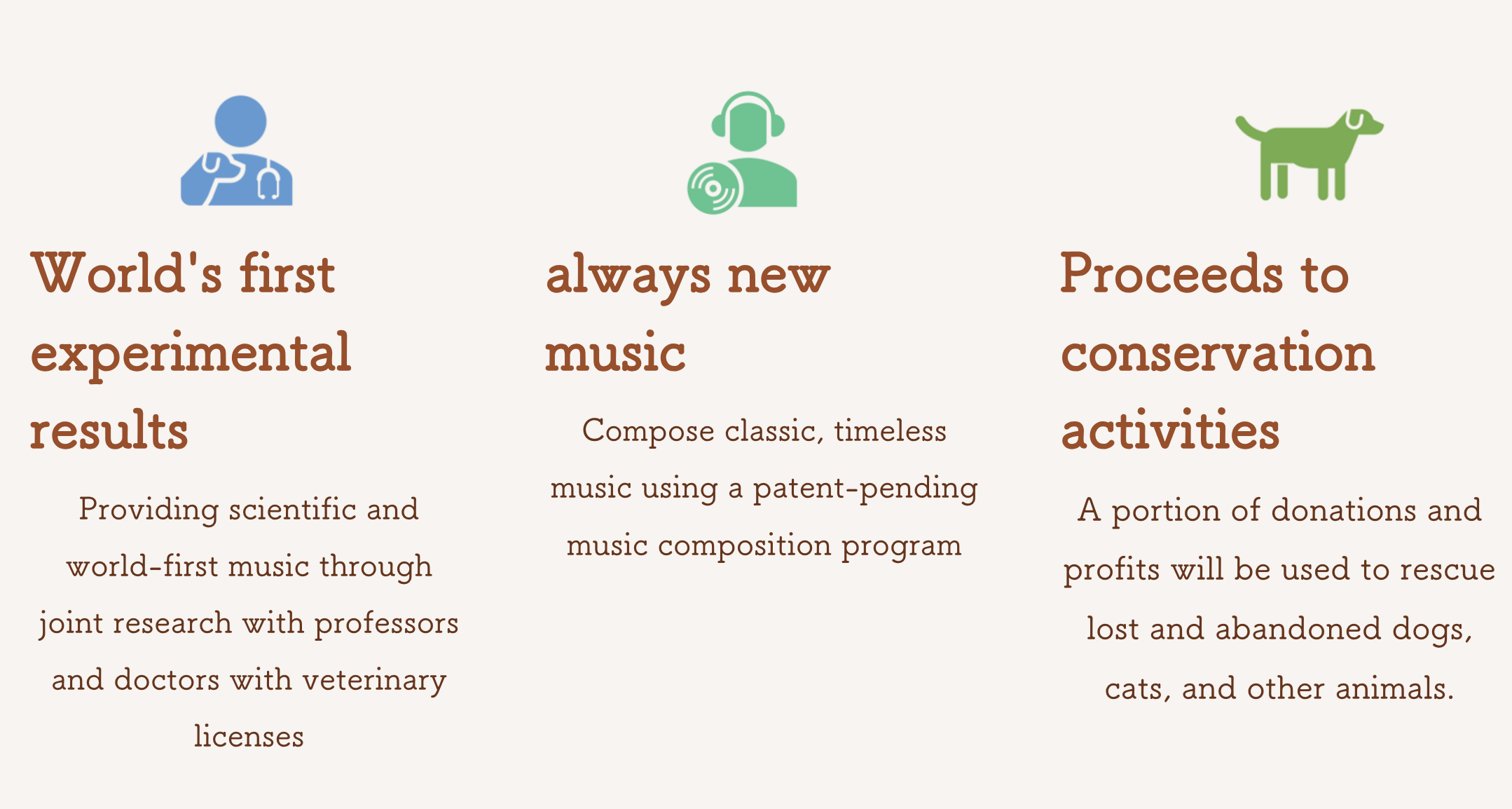 World's first experimental results

Providing scientific and world-first music through joint research with professors and doctors with veterinary licenses

always new music

Compose classic, timeless music using a patent-pending music composition program

Proceeds to conservation activities

A portion of donations and profits will be used to rescue lost and abandoned dogs, cats, and other animals.